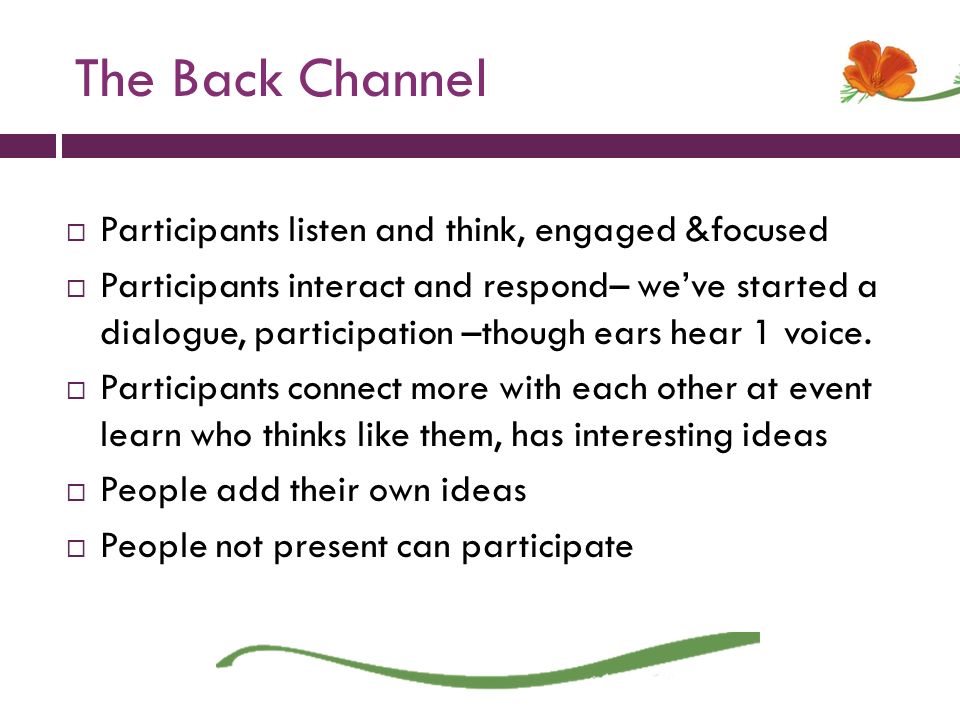 The Back Channel

□ Participants listen and think, engaged &focused

□ Participants interact and respond– we've started a dialogue, participation –though ears hear 1 voice.

□ Participants connect more with each other at event learn who thinks like them, has interesting ideas

□ People add their own ideas

□ People not present can participate